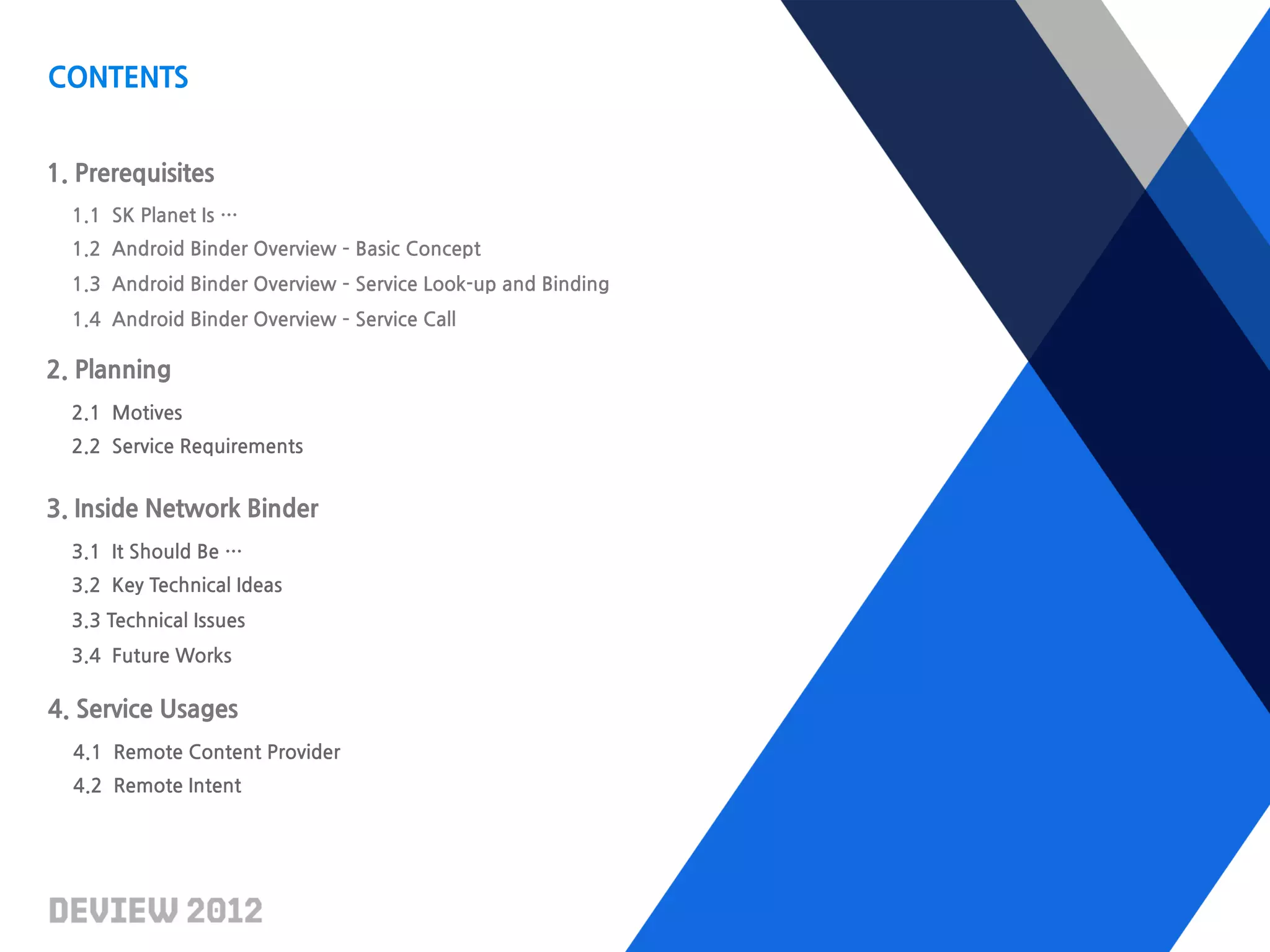 CONTENTS

1. Prerequisites

1.1 SK Planet Is …

1.2 Android Binder Overview - Basic Concept

1.3 Android Binder Overview - Service Look-up and Binding

1.4 Android Binder Overview - Service Call

2. Planning

2.1 Motives

2.2 Service Requirements

3. Inside Network Binder

3.1 It Should Be …

3.2 Key Technical Ideas

3.3 Technical Issues

3.4 Future Works

4. Service Usages

4.1 Remote Content Provider

4.2 Remote Intent

DEVIEW 2012